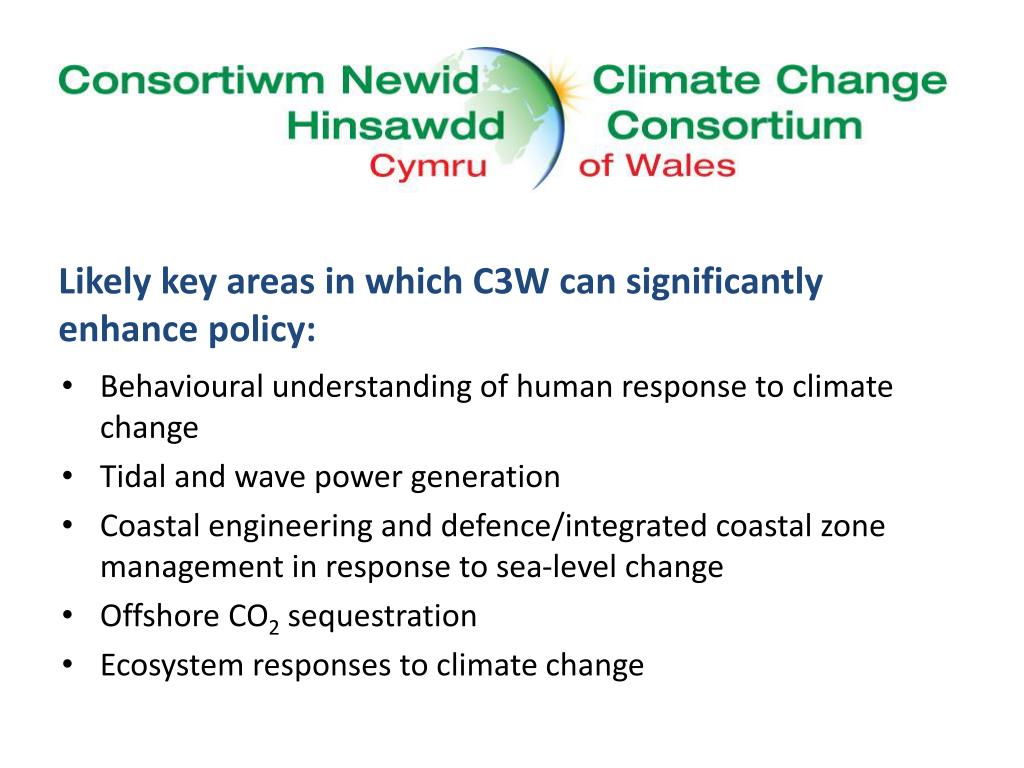 Consortiwm Newid Hinsawdd Cymru

Climate Change Consortium of Wales

Likely key areas in which C3W can significantly enhance policy:

• Behavioural understanding of human response to climate change
• Tidal and wave power generation
• Coastal engineering and defence/integrated coastal zone management in response to sea-level change
• Offshore $CO_2$ sequestration
• Ecosystem responses to climate change